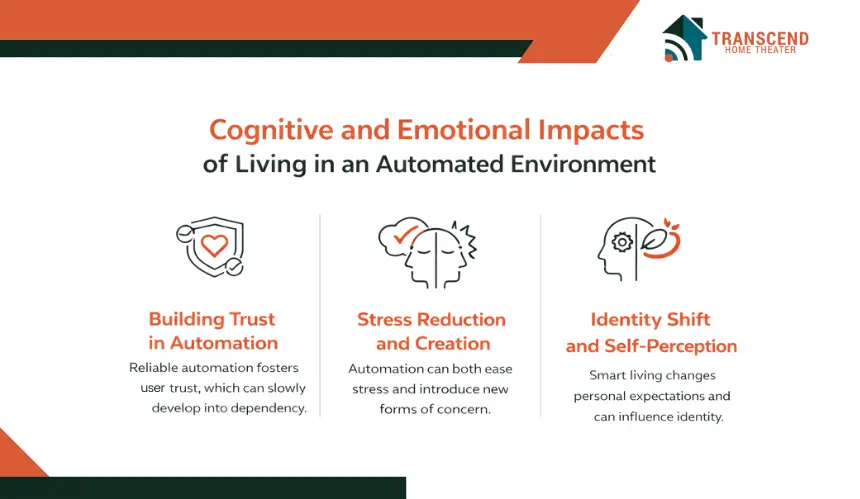 TRANSCEND
HOME THEATER

Cognitive and Emotional Impacts
of Living in an Automated Environment

Building Trust in Automation
Reliable automation fosters user trust, which can slowly develop into dependency.

Stress Reduction and Creation
Automation can both ease stress and introduce new forms of concern.

Identity Shift and Self-Perception
Smart living changes personal expectations and can influence identity.